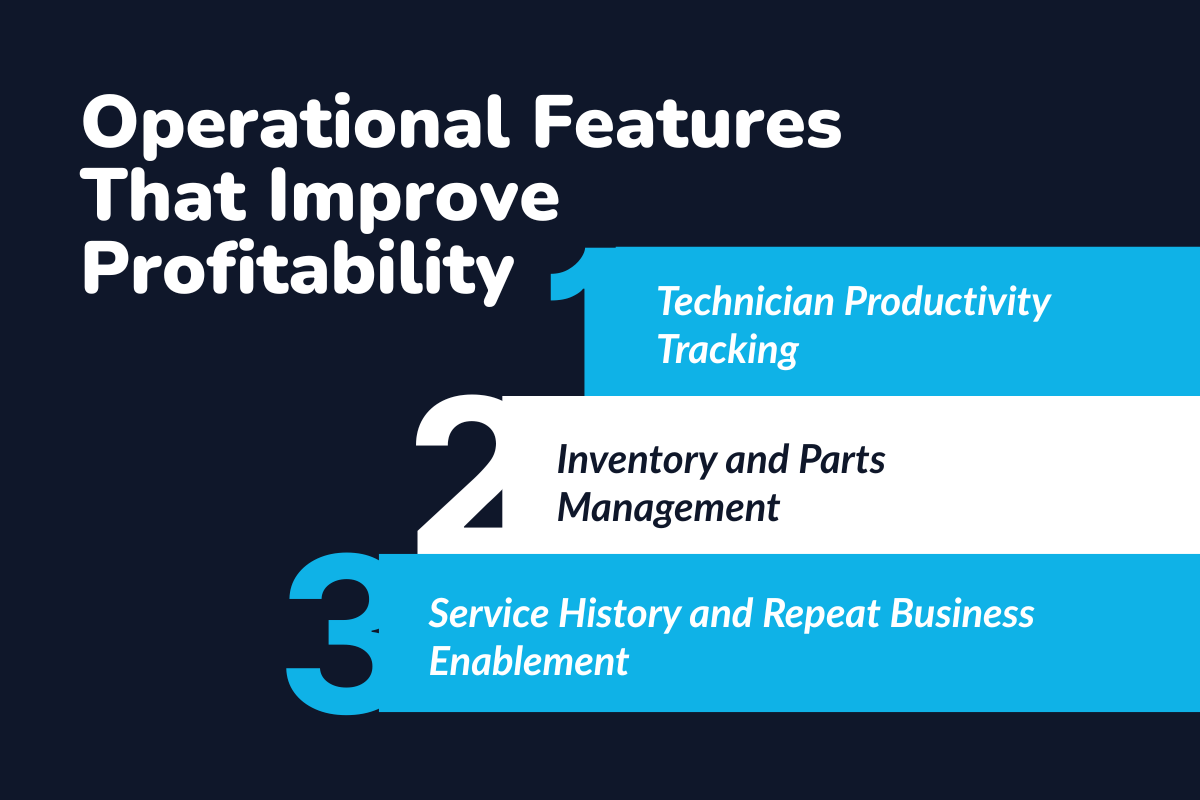 Operational Features That Improve Profitability

1 Technician Productivity Tracking

2 Inventory and Parts Management

3 Service History and Repeat Business Enablement